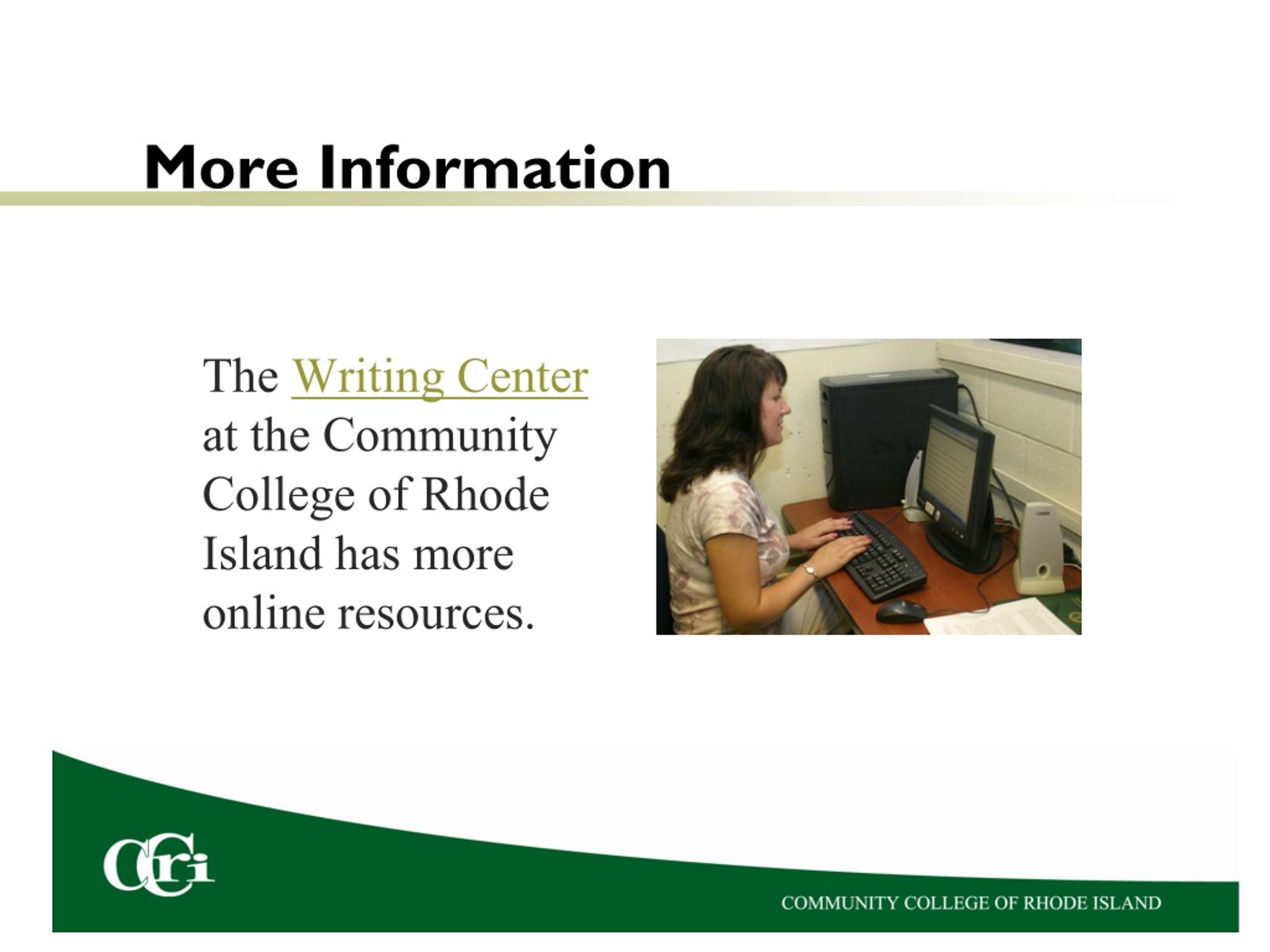 More Information

The Writing Center at the Community College of Rhode Island has more online resources.

CCri

COMMUNITY COLLEGE OF RHODE ISLAND